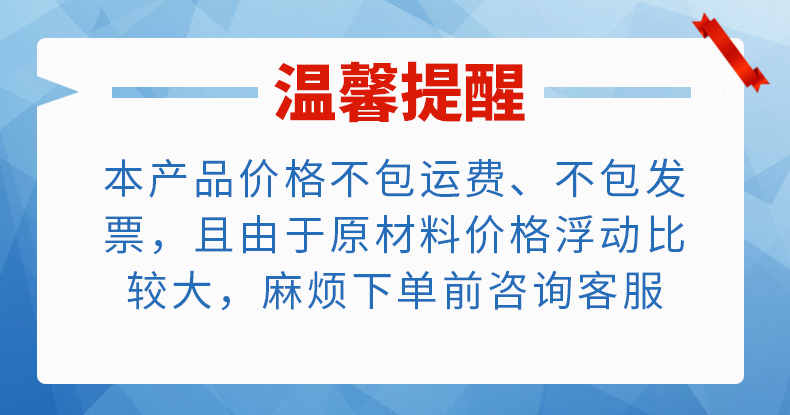 温馨提醒

本产品价格不包运费、不包发票，且由于原材料价格浮动比较大，麻烦下单前咨询客服